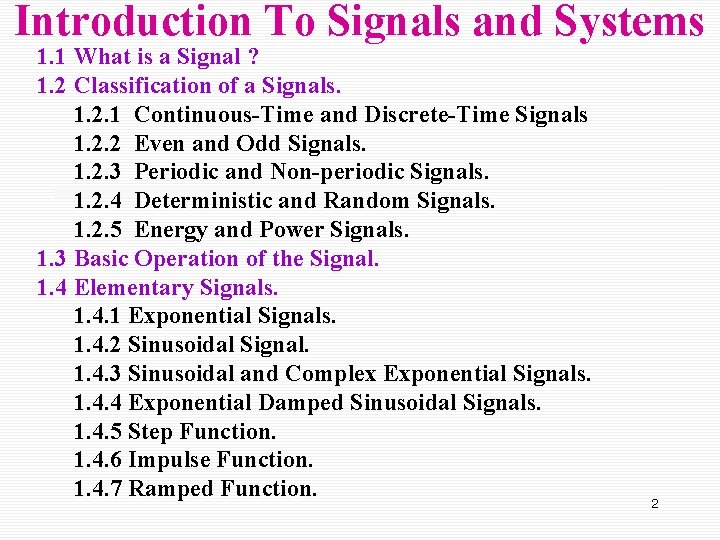 Introduction To Signals and Systems

1.1 What is a Signal ?
1.2 Classification of a Signals.
1.2.1 Continuous-Time and Discrete-Time Signals
1.2.2 Even and Odd Signals.
1.2.3 Periodic and Non-periodic Signals.
1.2.4 Deterministic and Random Signals.
1.2.5 Energy and Power Signals.
1.3 Basic Operation of the Signal.
1.4 Elementary Signals.
1.4.1 Exponential Signals.
1.4.2 Sinusoidal Signal.
1.4.3 Sinusoidal and Complex Exponential Signals.
1.4.4 Exponential Damped Sinusoidal Signals.
1.4.5 Step Function.
1.4.6 Impulse Function.
1.4.7 Ramped Function.

2